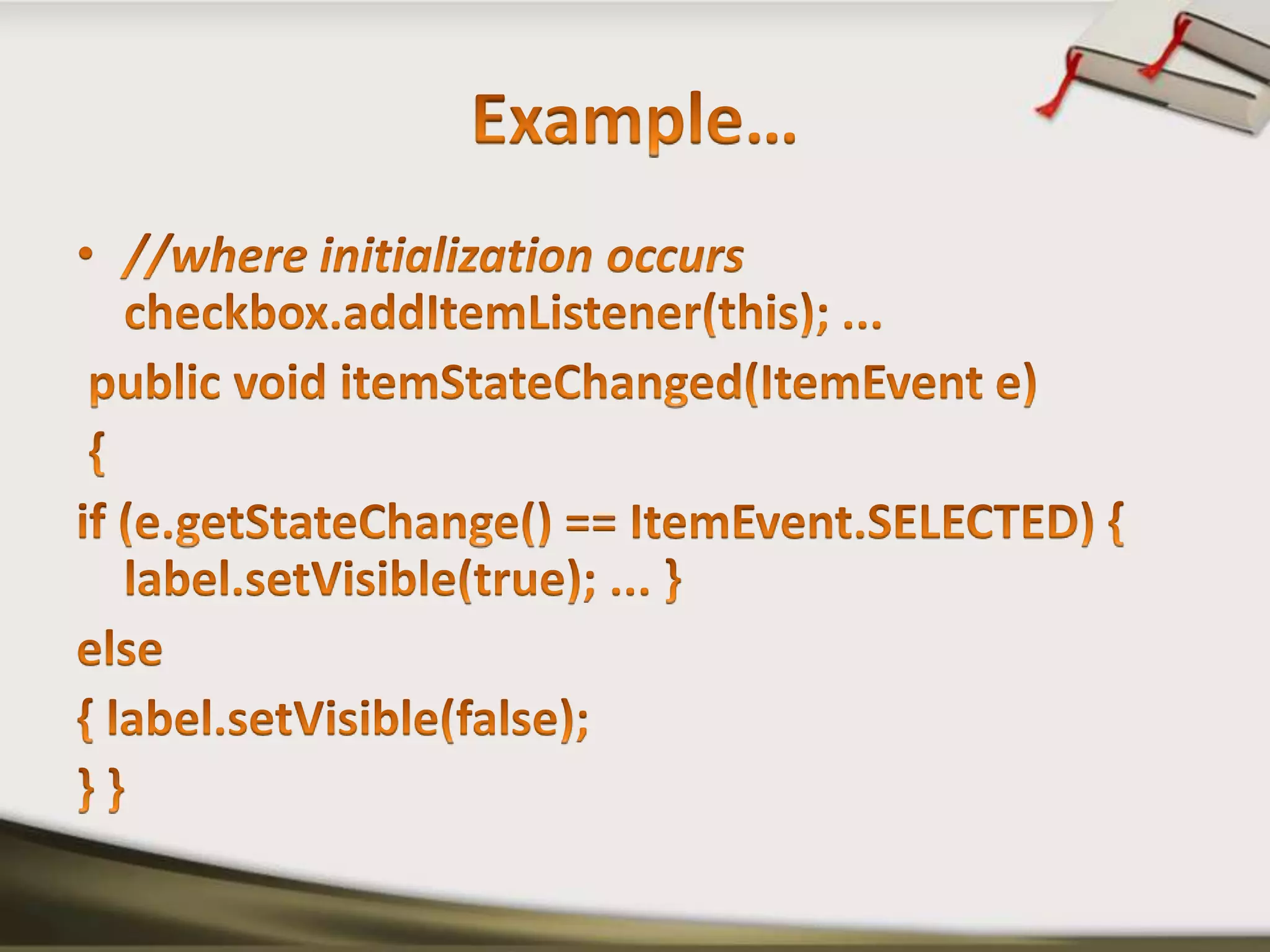 Example…

• //where initialization occurs checkbox.addItemListener(this); ...

public void itemStateChanged(ItemEvent e)

{

if (e.getStateChange() == ItemEvent.SELECTED) { label.setVisible(true); ... }

else

{ label.setVisible(false);

} }